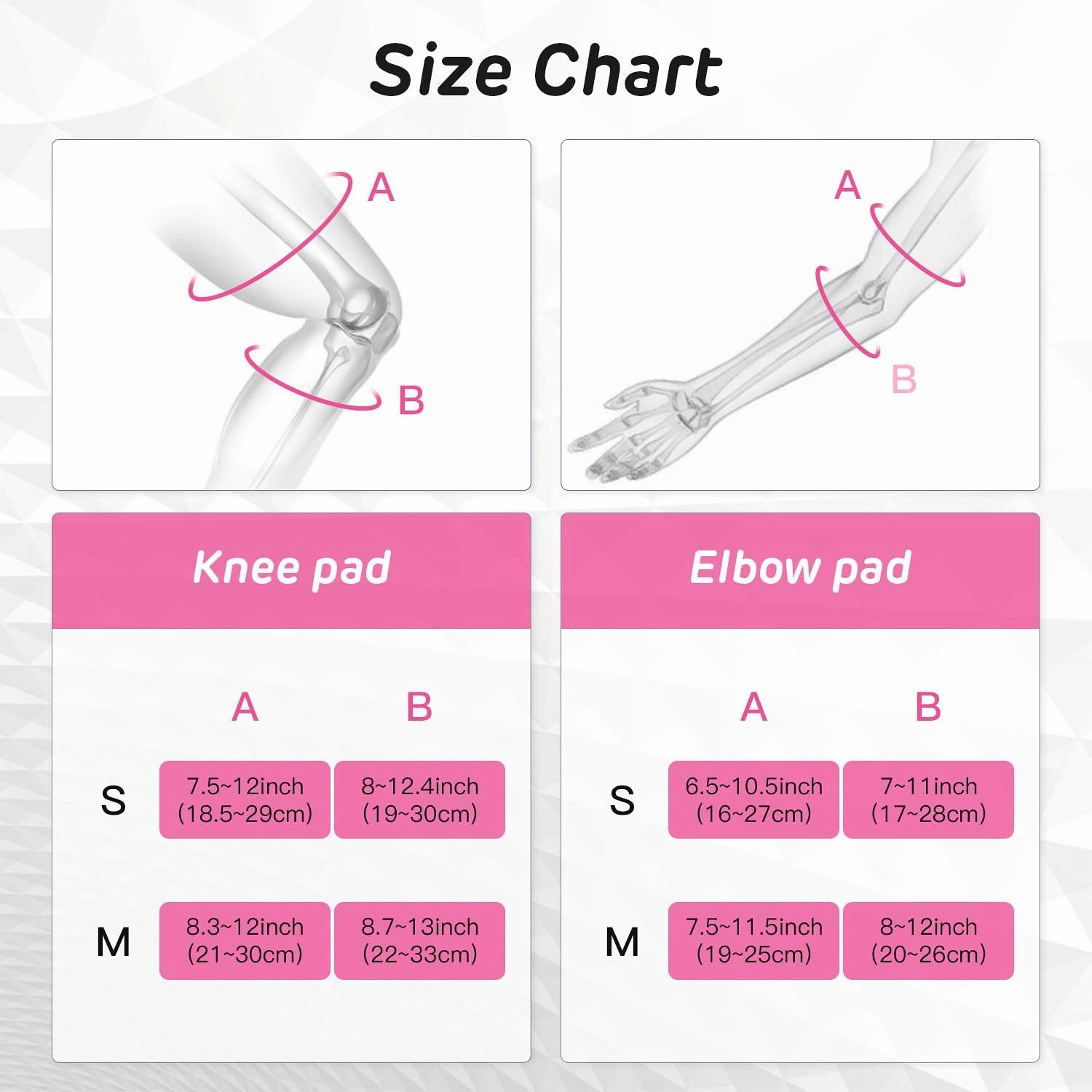 Size Chart

A

B

A

B

Knee pad

| | A | B |
|---|---|---|
| S | 7.5~12inch (18.5~29cm) | 8~12.4inch (19~30cm) |
| M | 8.3~12inch (21~30cm) | 8.7~13inch (22~33cm) |

Elbow pad

| | A | B |
|---|---|---|
| S | 6.5~10.5inch (16~27cm) | 7~11inch (17~28cm) |
| M | 7.5~11.5inch (19~25cm) | 8~12inch (20~26cm) |